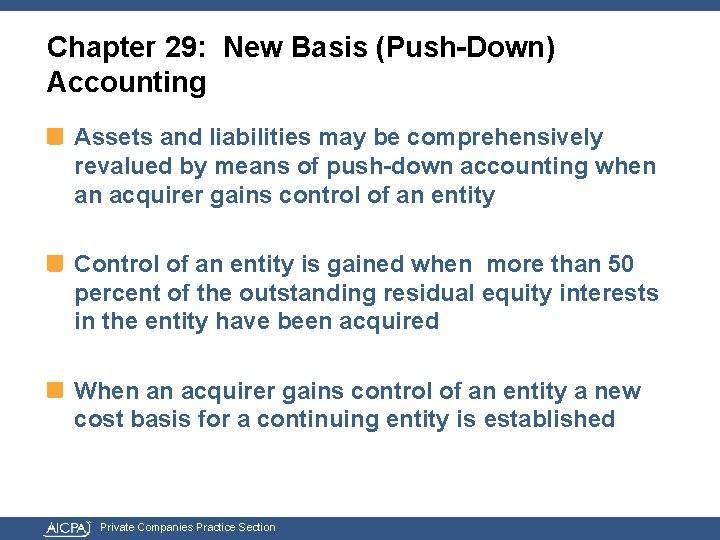 Chapter 29: New Basis (Push-Down) Accounting

Assets and liabilities may be comprehensively revalued by means of push-down accounting when an acquirer gains control of an entity

Control of an entity is gained when more than 50 percent of the outstanding residual equity interests in the entity have been acquired

When an acquirer gains control of an entity a new cost basis for a continuing entity is established

AICPA Private Companies Practice Section